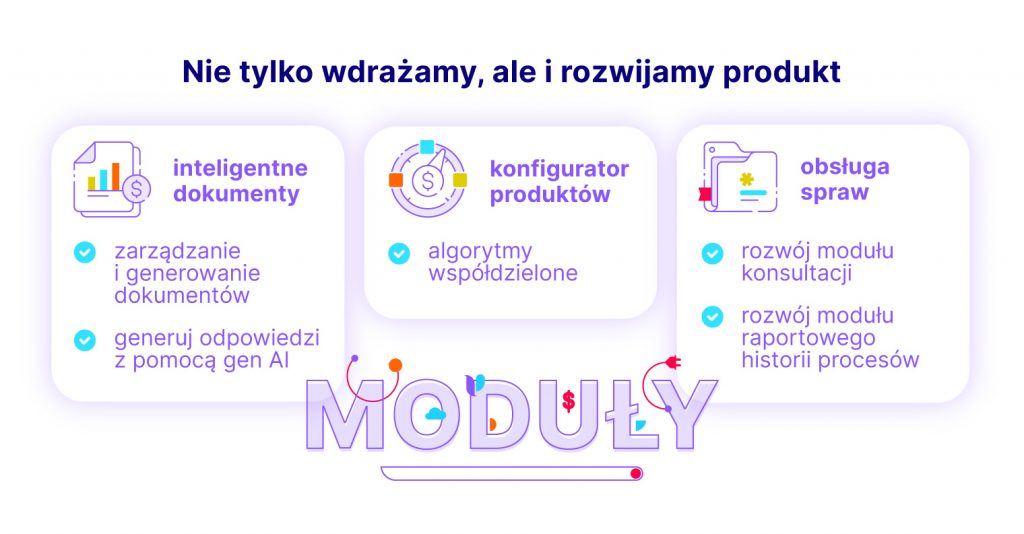 Nie tylko wdrażamy, ale i rozwijamy produkt

inteligentne dokumenty

zarządzanie i generowanie dokumentów

generuj odpowiedzi z pomocą gen AI

konfigurator produktów

algorytmy współdzielone

obsługa spraw

rozwój modułu konsultacji

rozwój modułu raportowego historii procesów

MODUŁY